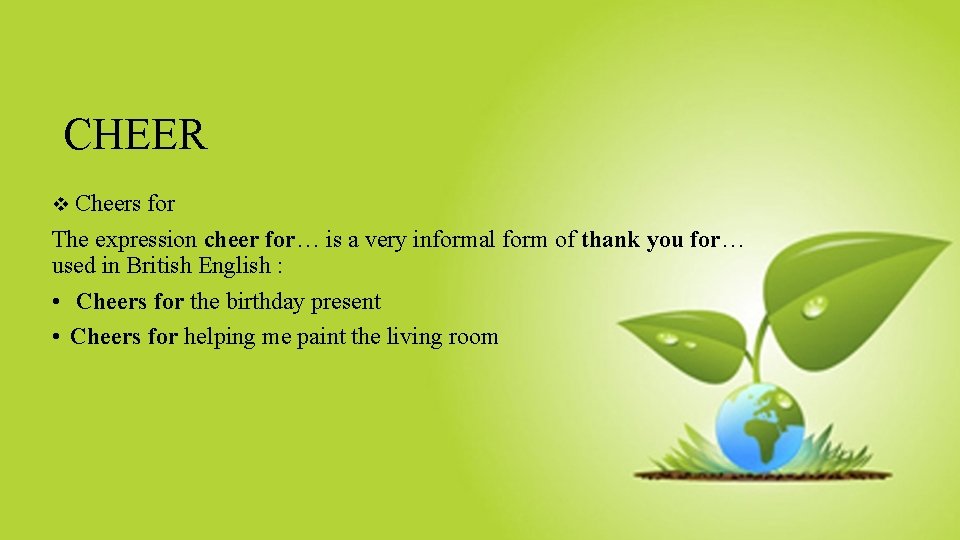 CHEER

❖ Cheers for

The expression cheer for… is a very informal form of thank you for… used in British English :

• Cheers for the birthday present
• Cheers for helping me paint the living room